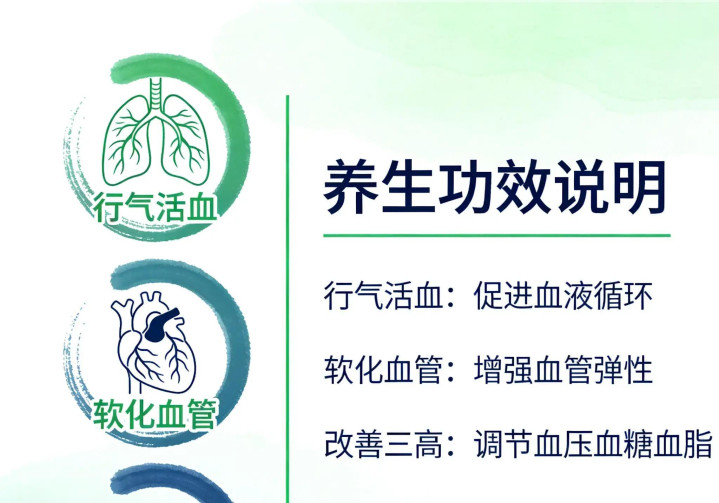 行气活血

软化血管

养生功效说明

行气活血：促进血液循环

软化血管：增强血管弹性

改善三高：调节血压血糖血脂